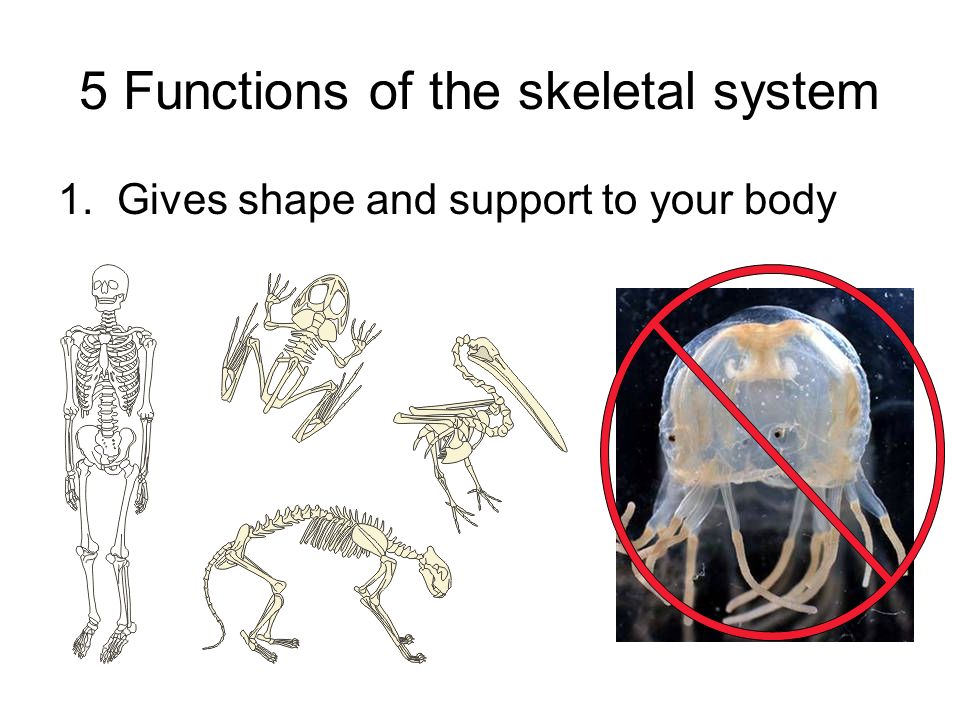 5 Functions of the skeletal system

1. Gives shape and support to your body